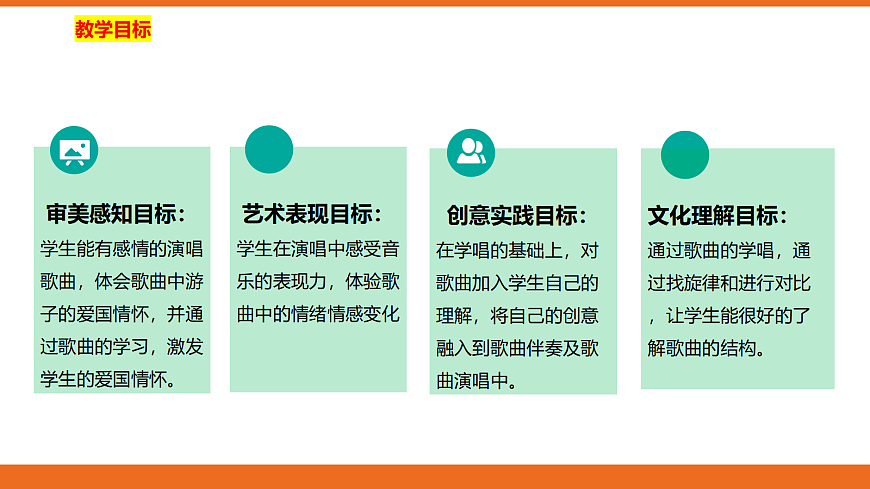 教学目标

审美感知目标：
学生能有感情的演唱歌曲，体会歌曲中游子的爱国情怀，并通过歌曲的学习，激发学生的爱国情怀。

艺术表现目标：
学生在演唱中感受音乐的表现力，体验歌曲中的情绪情感变化

创意实践目标：
在学唱的基础上，对歌曲加入学生自己的理解，将自己的创意融入到歌曲伴奏及歌曲演唱中。

文化理解目标：
通过歌曲的学唱，通过找旋律和进行对比，让学生能很好的了解歌曲的结构。